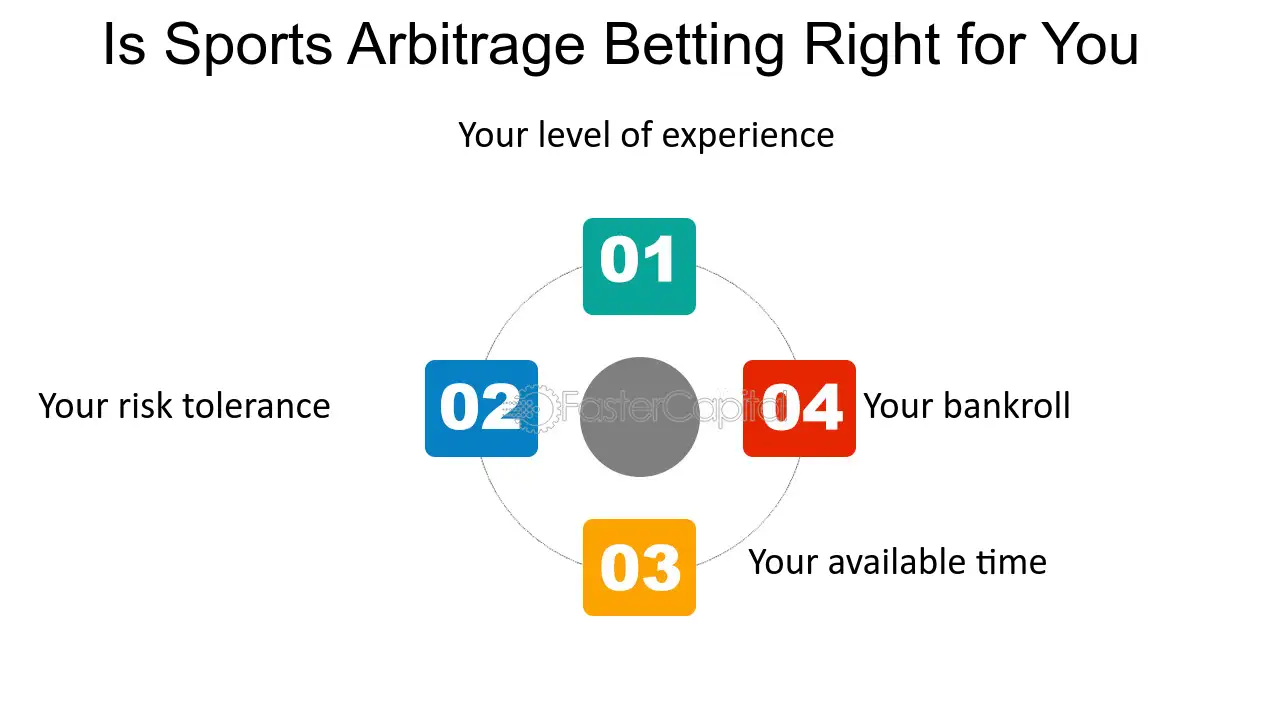 Is Sports Arbitrage Betting Right for You

Your level of experience

01

Your risk tolerance

02

FasterCapital

04

Your bankroll

03

Your available time